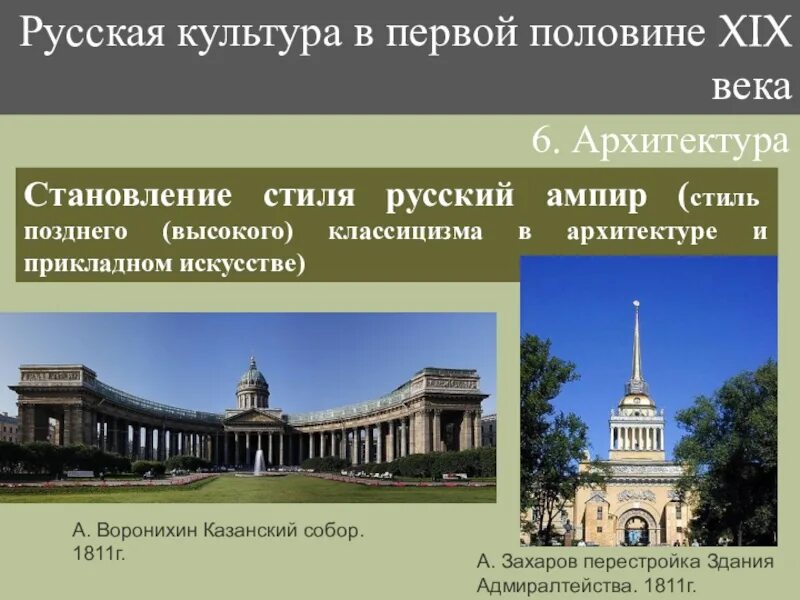 Русская культура в первой половине XIX века

6. Архитектура

Становление стиля русский ампир (стиль позднего (высокого) классицизма в архитектуре и прикладном искусстве)

А. Воронихин Казанский собор. 1811г.

А. Захаров перестройка Здания Адмиралтейства. 1811г.